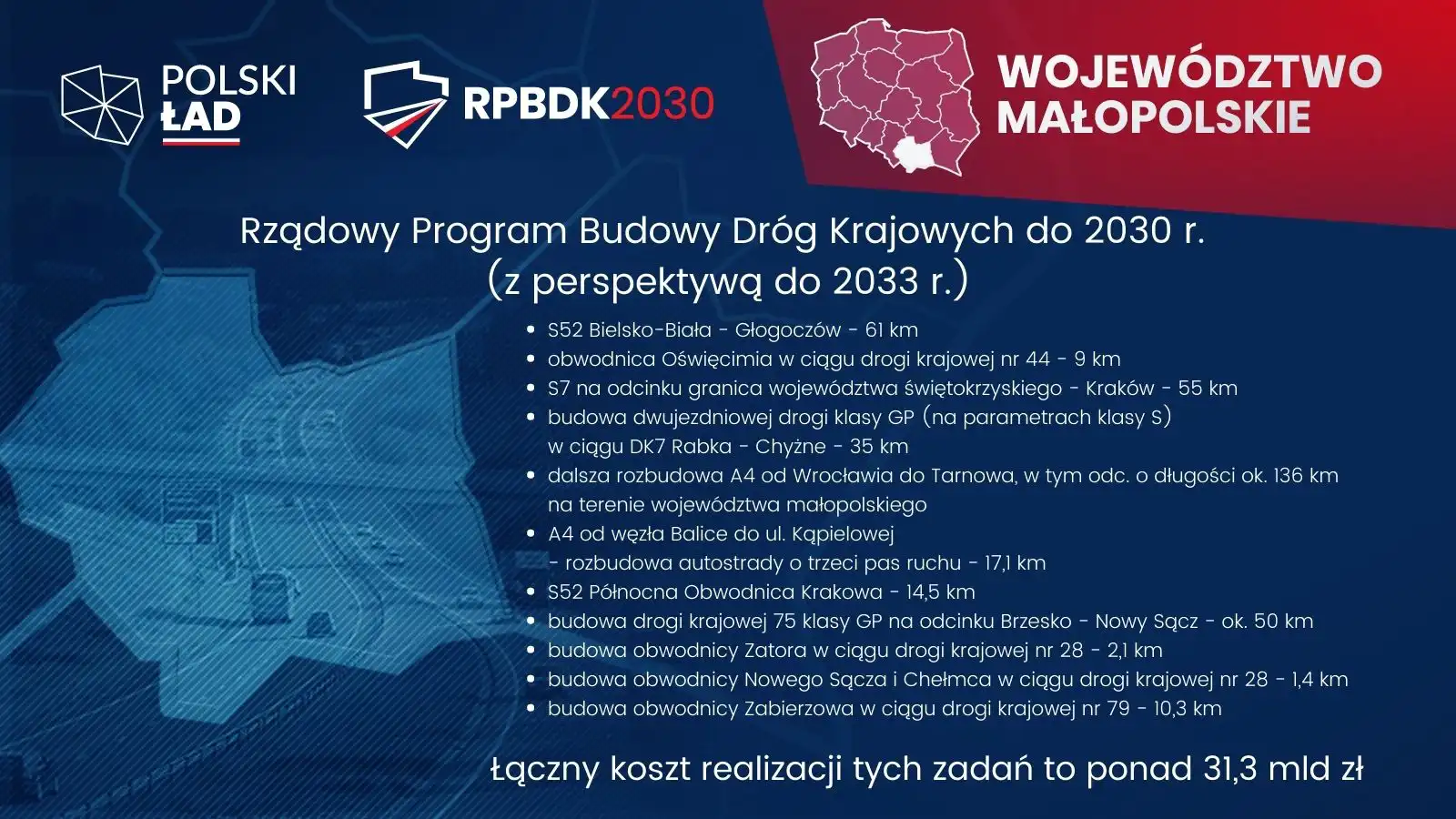 POLSKI ŁAD

RPBDK2030

WOJEWÓDZTWO MAŁOPOLSKIE

Rządowy Program Budowy Dróg Krajowych do 2030 r. (z perspektywą do 2033 r.)

- S52 Bielsko-Biała - Głogoczów - 61 km
- obwodnica Oświęcimia w ciągu drogi krajowej nr 44 - 9 km
- S7 na odcinku granica województwa świętokrzyskiego - Kraków - 55 km
- budowa dwujezdniowej drogi klasy GP (na parametrach klasy S) w ciągu DK7 Rabka - Chyżne - 35 km
- dalsza rozbudowa A4 od Wrocławia do Tarnowa, w tym odc. o długości ok. 136 km na terenie województwa małopolskiego
- A4 od węzła Balice do ul. Kąpielowej - rozbudowa autostrady o trzeci pas ruchu - 17,1 km
- S52 Północna Obwodnica Krakowa - 14,5 km
- budowa drogi krajowej 75 klasy GP na odcinku Brzesko - Nowy Sącz - ok. 50 km
- budowa obwodnicy Zatora w ciągu drogi krajowej nr 28 - 2,1 km
- budowa obwodnicy Nowego Sącza i Chełmca w ciągu drogi krajowej nr 28 - 1,4 km
- budowa obwodnicy Zabierzowa w ciągu drogi krajowej nr 79 - 10,3 km

Łączny koszt realizacji tych zadań to ponad 31,3 mld zł